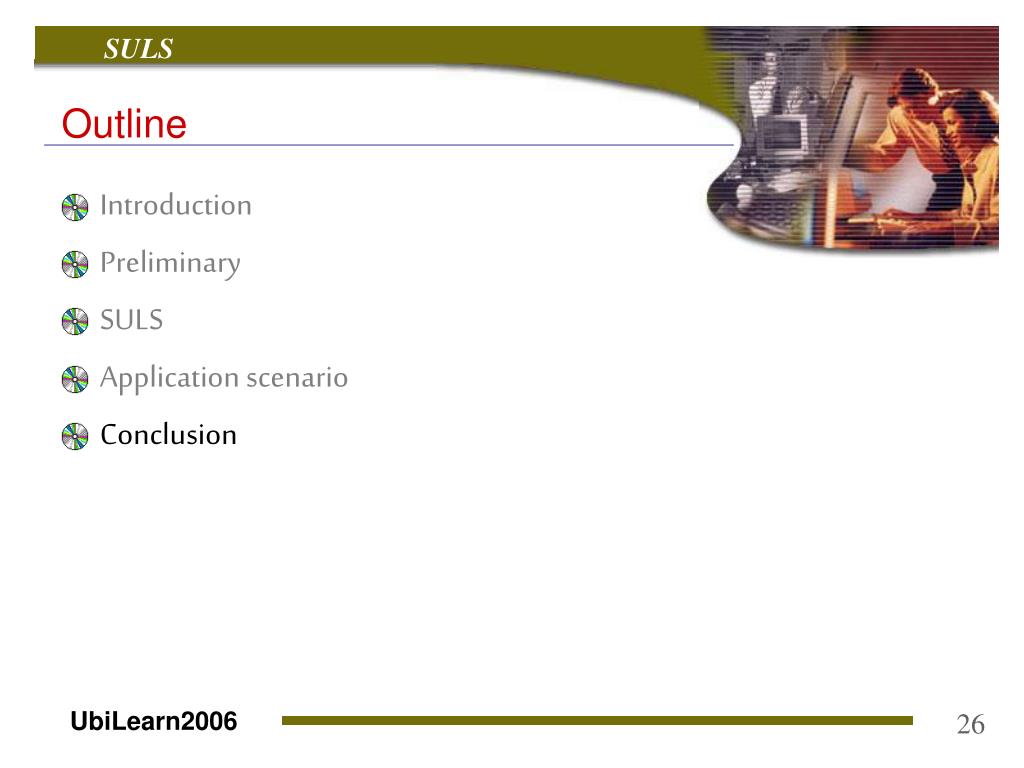 SULS

Outline

Introduction

Preliminary

SULS

Application scenario

Conclusion

UbiLearn2006

26